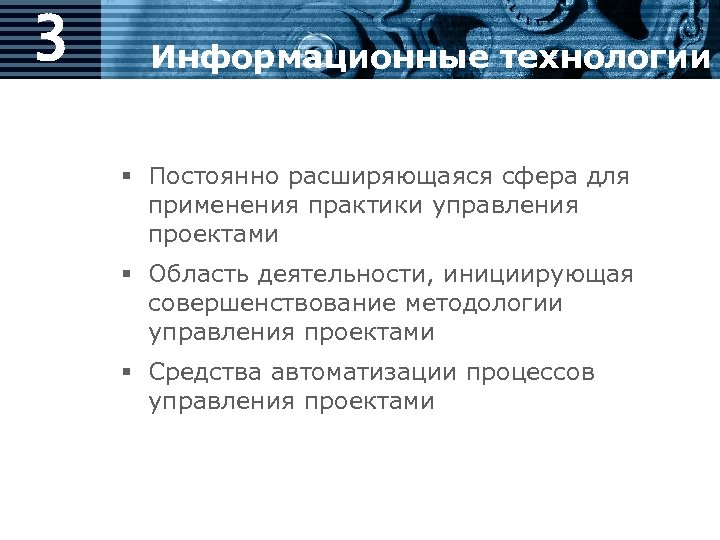 3

Информационные технологии

▪ Постоянно расширяющаяся сфера для применения практики управления проектами

▪ Область деятельности, инициирующая совершенствование методологии управления проектами

▪ Средства автоматизации процессов управления проектами